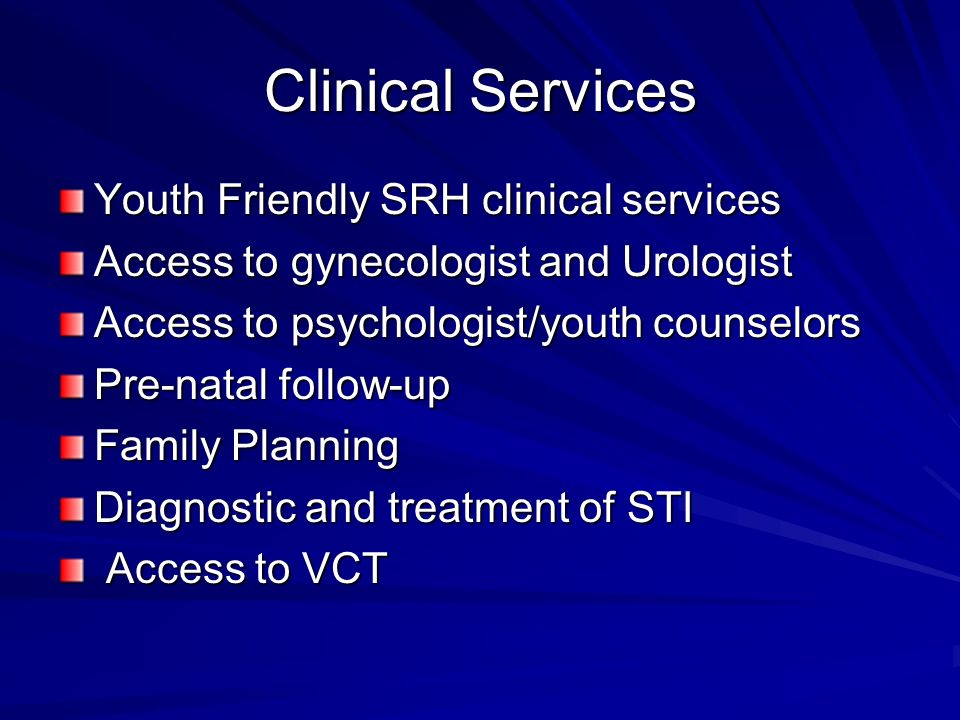 Clinical Services

- Youth Friendly SRH clinical services
- Access to gynecologist and Urologist
- Access to psychologist/youth counselors
- Pre-natal follow-up
- Family Planning
- Diagnostic and treatment of STI
- Access to VCT